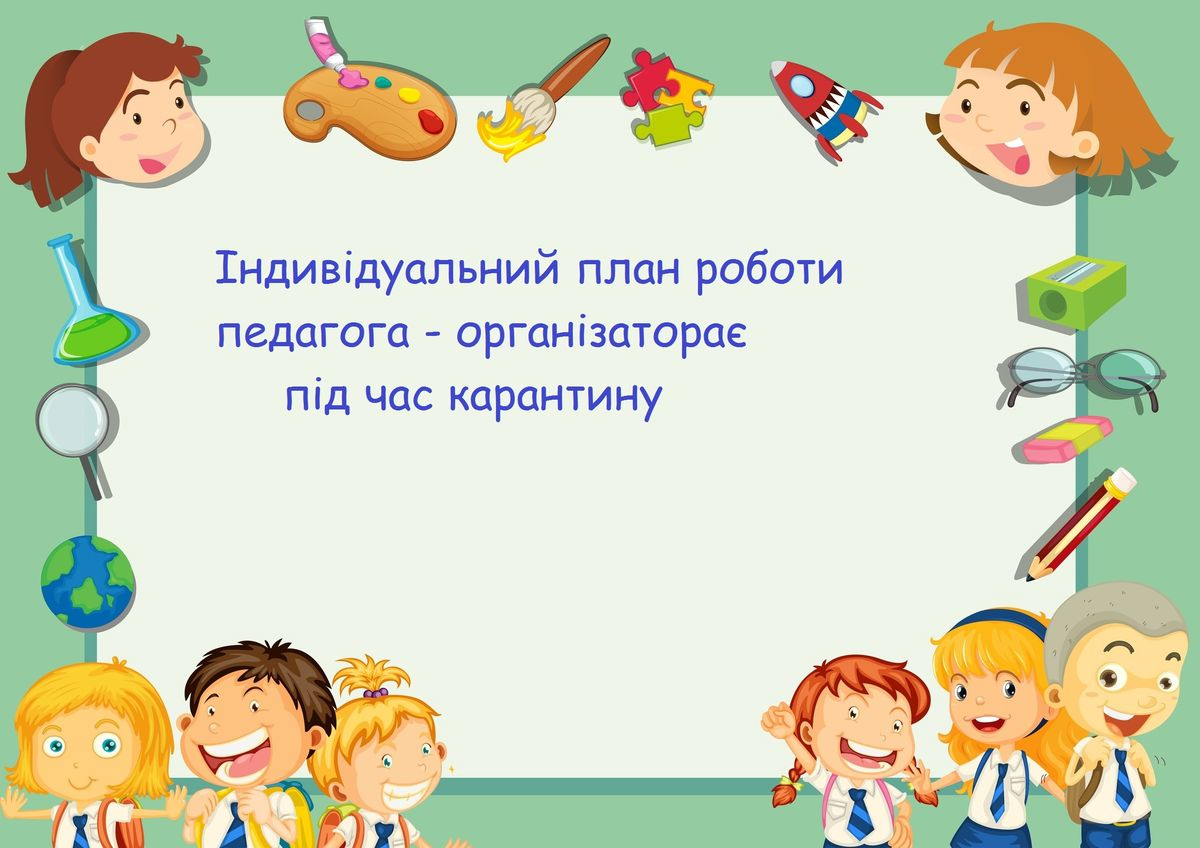 Індивідуальний план роботи педагога - організаторає під час карантину